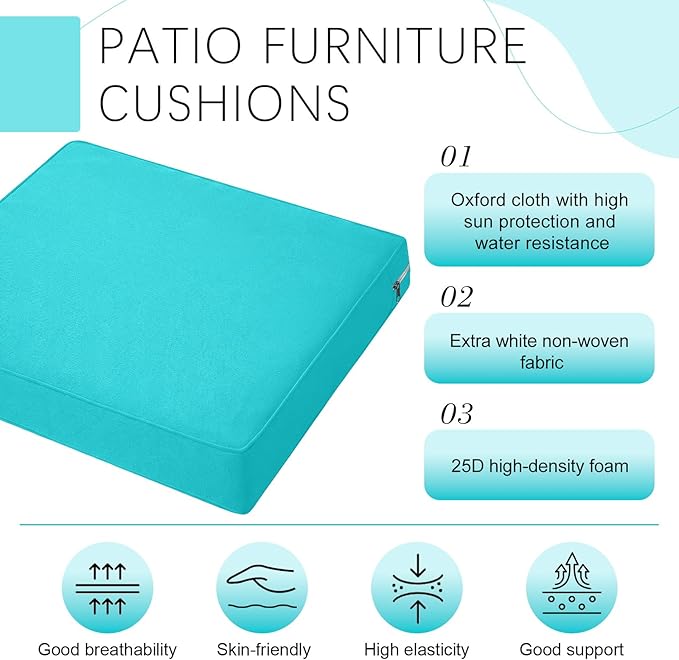 PATIO FURNITURE CUSHIONS

01

Oxford cloth with high sun protection and water resistance

02

Extra white non-woven fabric

03

25D high-density foam

Good breathability

Skin-friendly

High elasticity

Good support